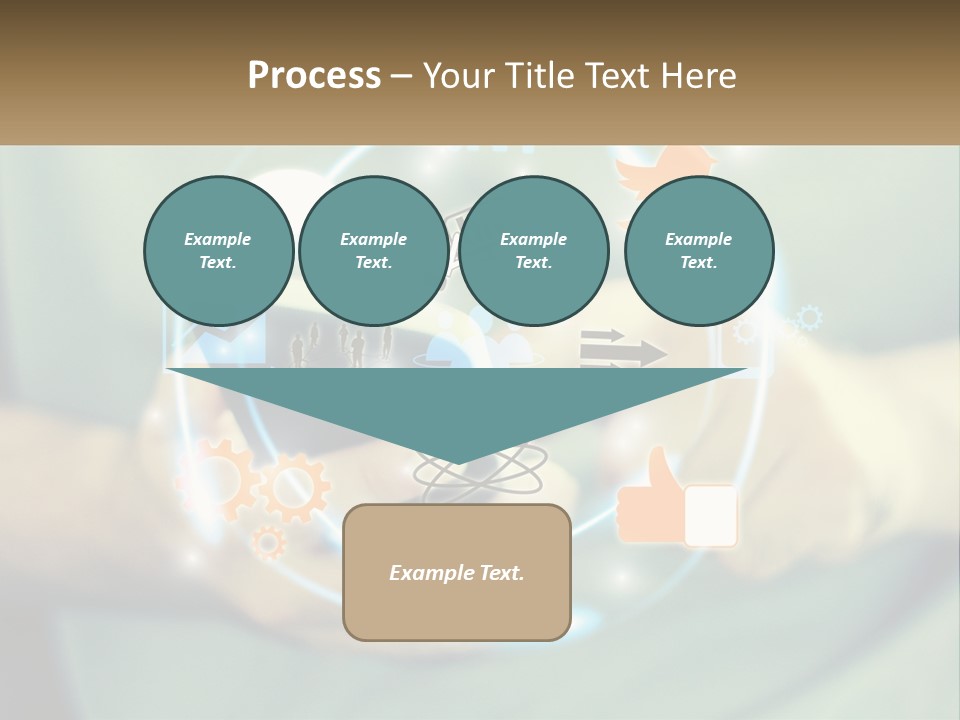 Process – Your Title Text Here

Example Text.

Example Text.

Example Text.

Example Text.

Example Text.